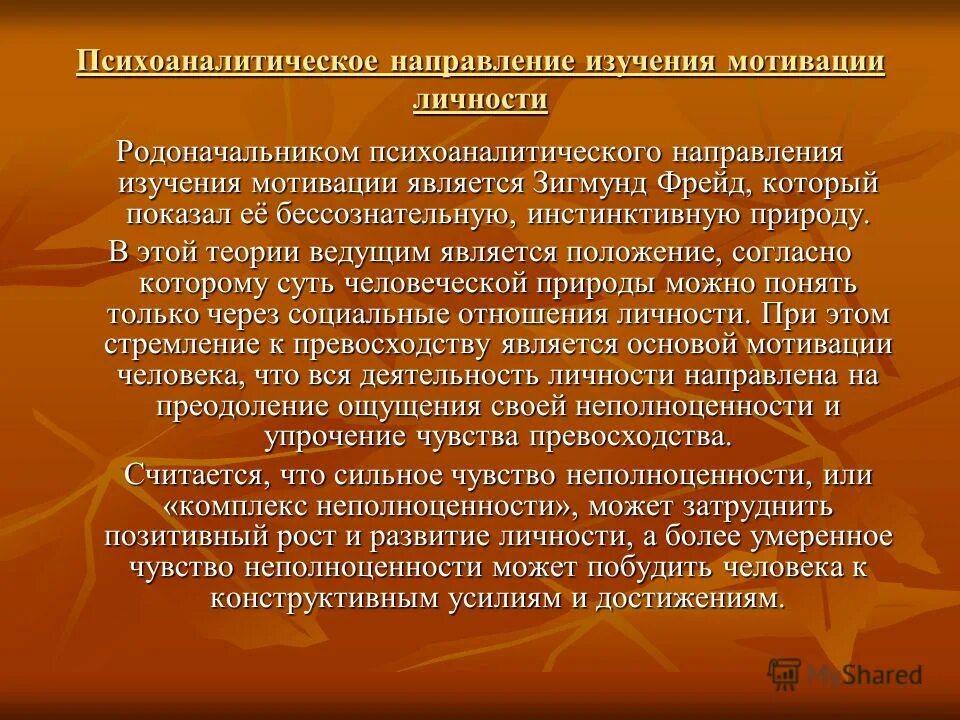 Психоаналитическое направление изучения мотивации личности

Родоначальником психоаналитического направления изучения мотивации является Зигмунд Фрейд, который показал её бессознательную, инстинктивную природу.

В этой теории ведущим является положение, согласно которому суть человеческой природы можно понять только через социальные отношения личности. При этом стремление к превосходству является основой мотивации человека, что вся деятельность личности направлена на преодоление ощущения своей неполноценности и упрочение чувства превосходства.

Считается, что сильное чувство неполноценности, или «комплекс неполноценности», может затруднить позитивный рост и развитие личности, а более умеренное чувство неполноценности может побудить человека к конструктивным усилиям и достижениям.

MyShared